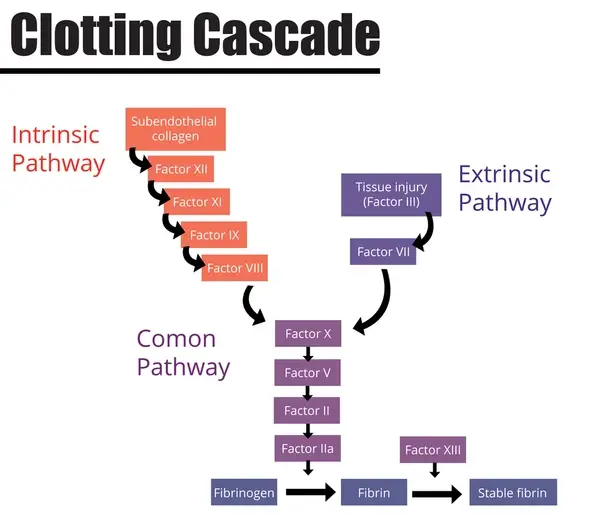 Clotting Cascade

Intrinsic Pathway

Subendothelial collagen

Factor XII

Factor XI

Factor IX

Factor VIII

Extrinsic Pathway

Tissue injury (Factor III)

Factor VII

Comon Pathway

Factor X

Factor V

Factor II

Factor IIa

Factor XIII

Fibrinogen

Fibrin

Stable fibrin